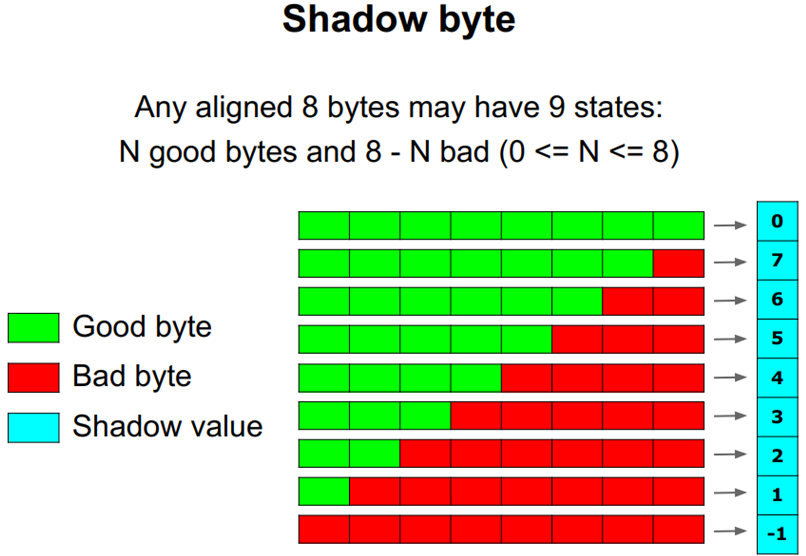 Shadow byte

Any aligned 8 bytes may have 9 states:
N good bytes and 8 - N bad (0 <= N <= 8)

Good byte
Bad byte
Shadow value

0
7
6
5
4
3
2
1
-1